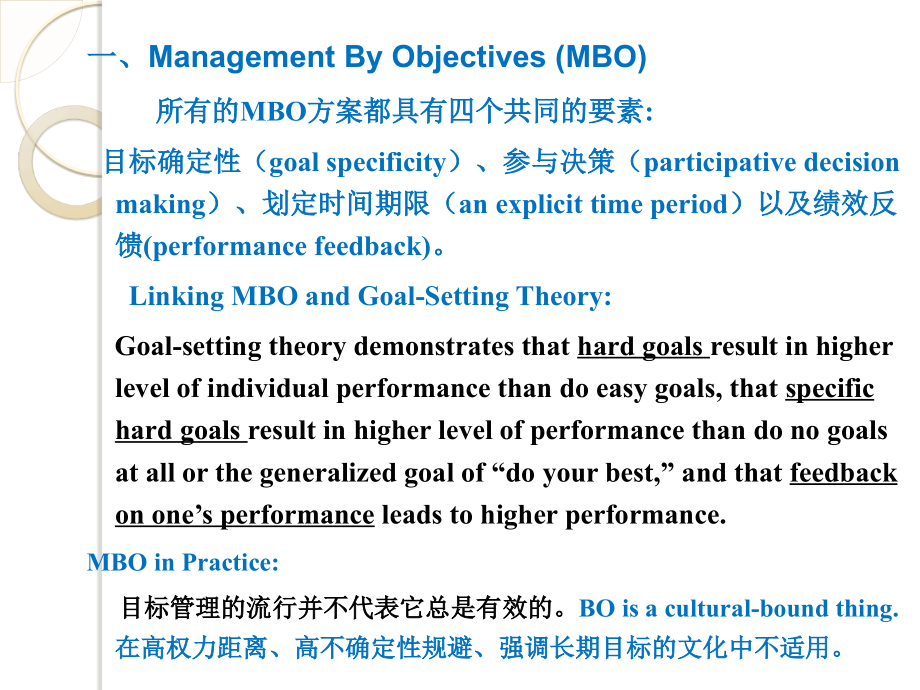 一、Management By Objectives (MBO)

所有的MBO方案都具有四个共同的要素:

目标确定性（goal specificity）、参与决策（participative decision making）、划定时间期限（an explicit time period）以及绩效反馈(performance feedback)。

Linking MBO and Goal-Setting Theory:

Goal-setting theory demonstrates that hard goals result in higher level of individual performance than do easy goals, that specific hard goals result in higher level of performance than do no goals at all or the generalized goal of “do your best,” and that feedback on one’s performance leads to higher performance.

MBO in Practice:

目标管理的流行并不代表它总是有效的。BO is a cultural-bound thing. 在高权力距离、高不确定性规避、强调长期目标的文化中不适用。